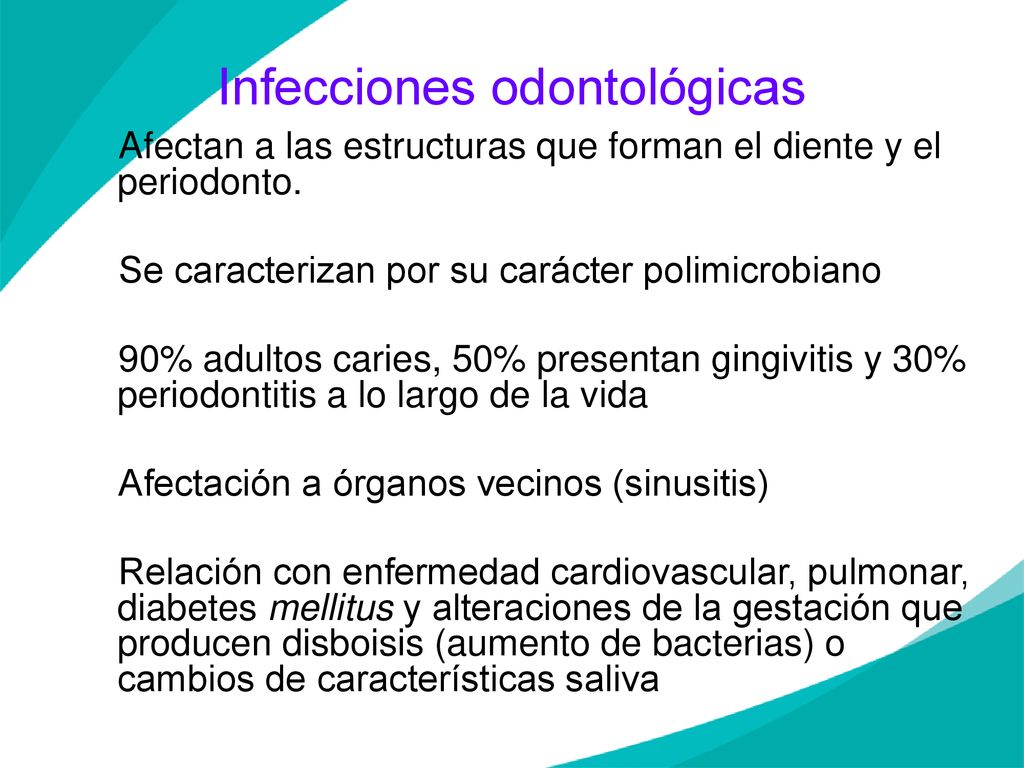 Infecciones odontológicas

Afectan a las estructuras que forman el diente y el periodonto.

Se caracterizan por su carácter polimicrobiano

90% adultos caries, 50% presentan gingivitis y 30% periodontitis a lo largo de la vida

Afectación a órganos vecinos (sinusitis)

Relación con enfermedad cardiovascular, pulmonar, diabetes mellitus y alteraciones de la gestación que producen disboisis (aumento de bacterias) o cambios de características saliva